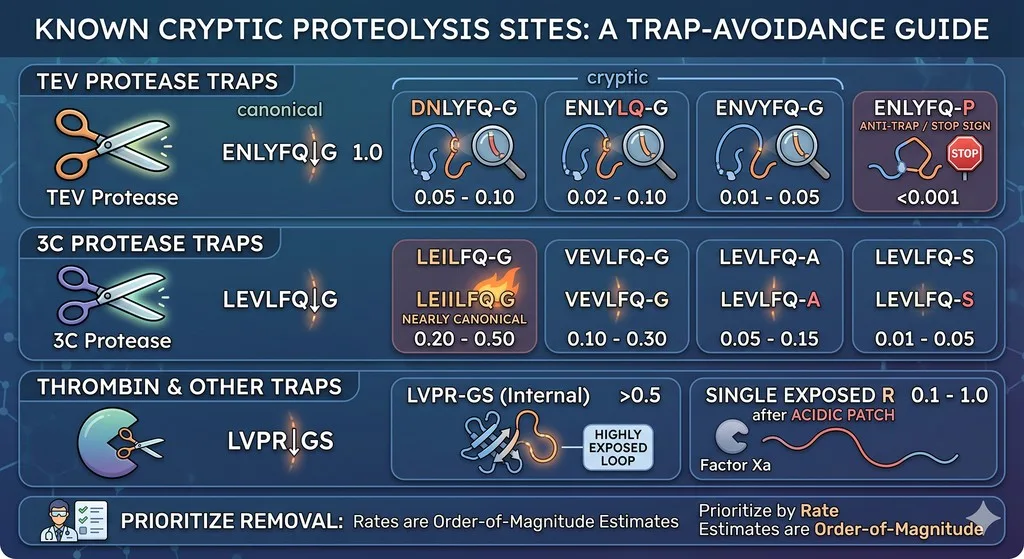 KNOWN CRYPTIC PROTEOLYSIS SITES: A TRAP-AVOIDANCE GUIDE

TEV PROTEASE TRAPS

TEV Protease

canonical

ENLYFQ↓G 1.0

cryptic

DNLYFQ-G
0.05 - 0.10

ENLYLQ-G
0.02 - 0.10

ENVYFQ-G
0.01 - 0.05

ENLYFQ-P
ANTI-TRAP / STOP SIGN
STOP
<0.001

3C PROTEASE TRAPS

3C Protease

LEVLFQ↓G

LEILFQ-G
LEIILFQ G
NEARLY CANONICAL
0.20 - 0.50

VEVLFQ-G
VEVLFQ-G
0.10 - 0.30

LEVLFQ-A
LEVLFQ-A
0.05 - 0.15

LEVLFQ-S
LEVLFQ-S
0.01 - 0.05

THROMBIN & OTHER TRAPS

LVPR↓GS

LVPR-GS (Internal) >0.5
HIGHLY EXPOSED LOOP

SINGLE EXPOSED R 0.1 - 1.0
after ACIDIC PATCH
Factor Xa

PRIORITIZE REMOVAL: Rates are Order-of-Magnitude Estimates

Prioritize by Rate
Estimates are Order-of-Magnitude